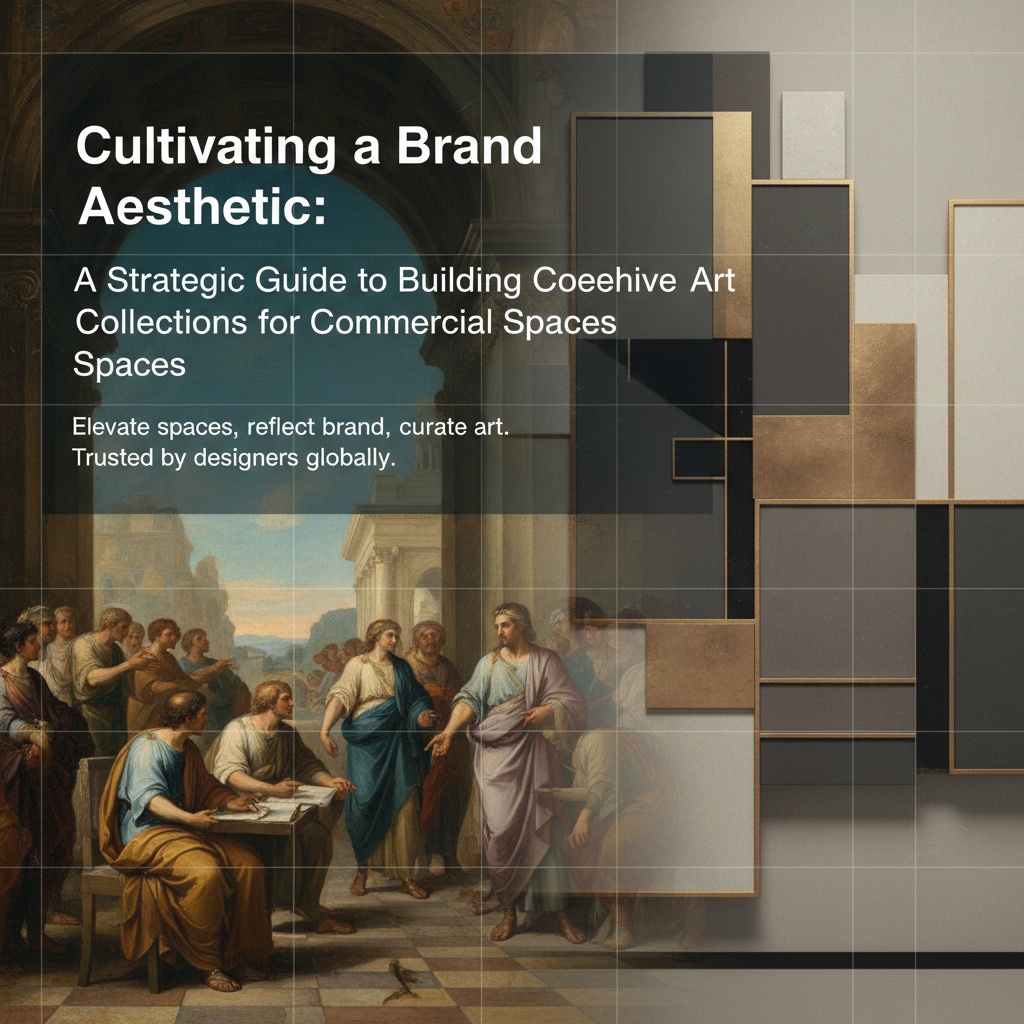 Cultivating a Brand Aesthetic:

A Strategic Guide to Building Coeehive Art Collections for Commercial Spaces Spaces

Elevate spaces, reflect brand, curate art.
Trusted by designers globally.